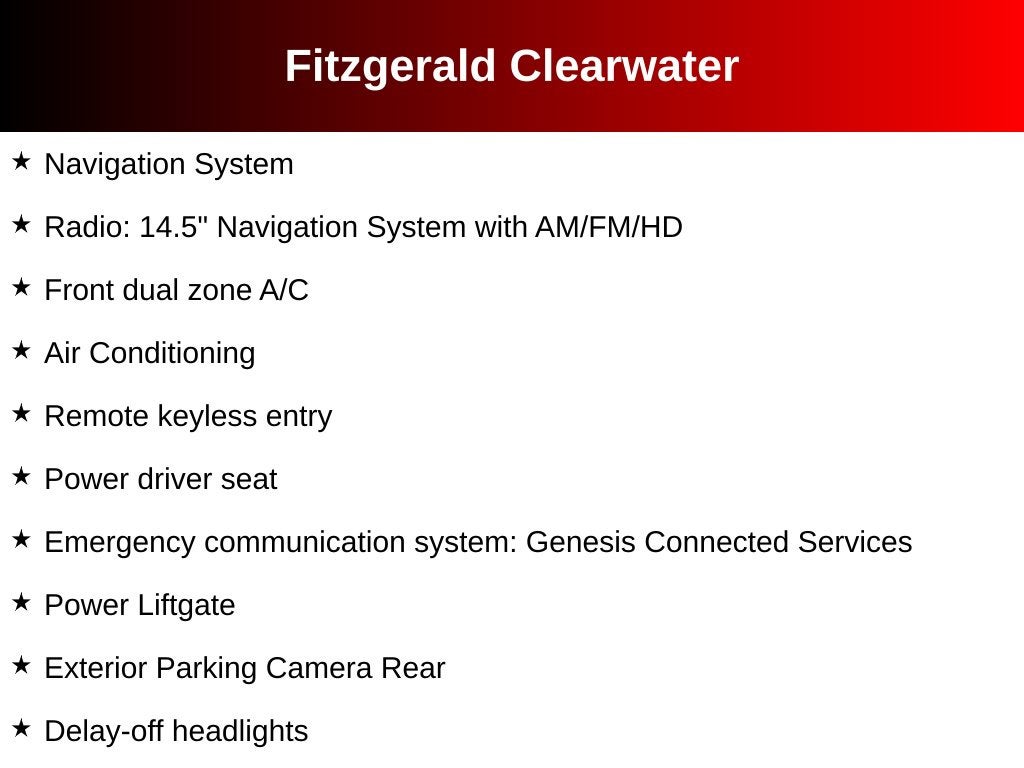 Fitzgerald Clearwater

★ Navigation System

★ Radio: 14.5" Navigation System with AM/FM/HD

★ Front dual zone A/C

★ Air Conditioning

★ Remote keyless entry

★ Power driver seat

★ Emergency communication system: Genesis Connected Services

★ Power Liftgate

★ Exterior Parking Camera Rear

★ Delay-off headlights